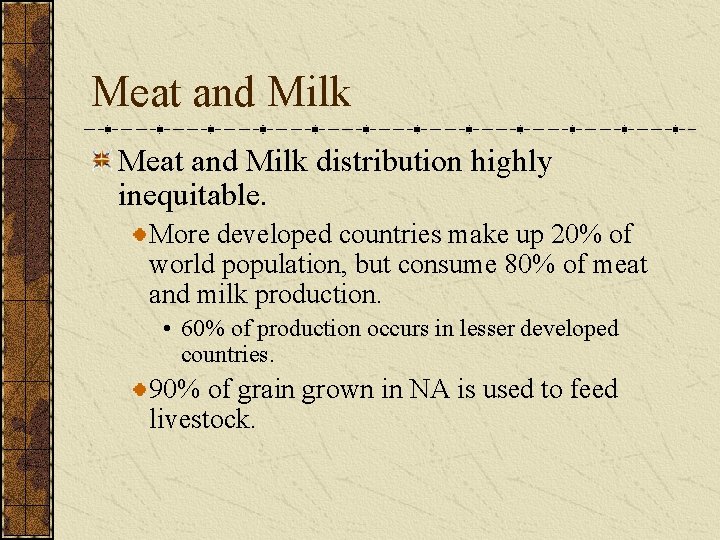 Meat and Milk

Meat and Milk distribution highly inequitable.

More developed countries make up 20% of world population, but consume 80% of meat and milk production.

• 60% of production occurs in lesser developed countries.

90% of grain grown in NA is used to feed livestock.